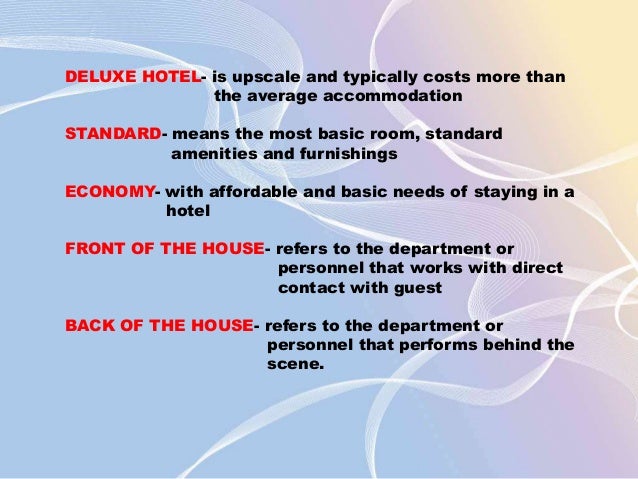 DELUXE HOTEL- is upscale and typically costs more than the average accommodation

STANDARD- means the most basic room, standard amenities and furnishings

ECONOMY- with affordable and basic needs of staying in a hotel

FRONT OF THE HOUSE- refers to the department or personnel that works with direct contact with guest

BACK OF THE HOUSE- refers to the department or personnel that performs behind the scene.